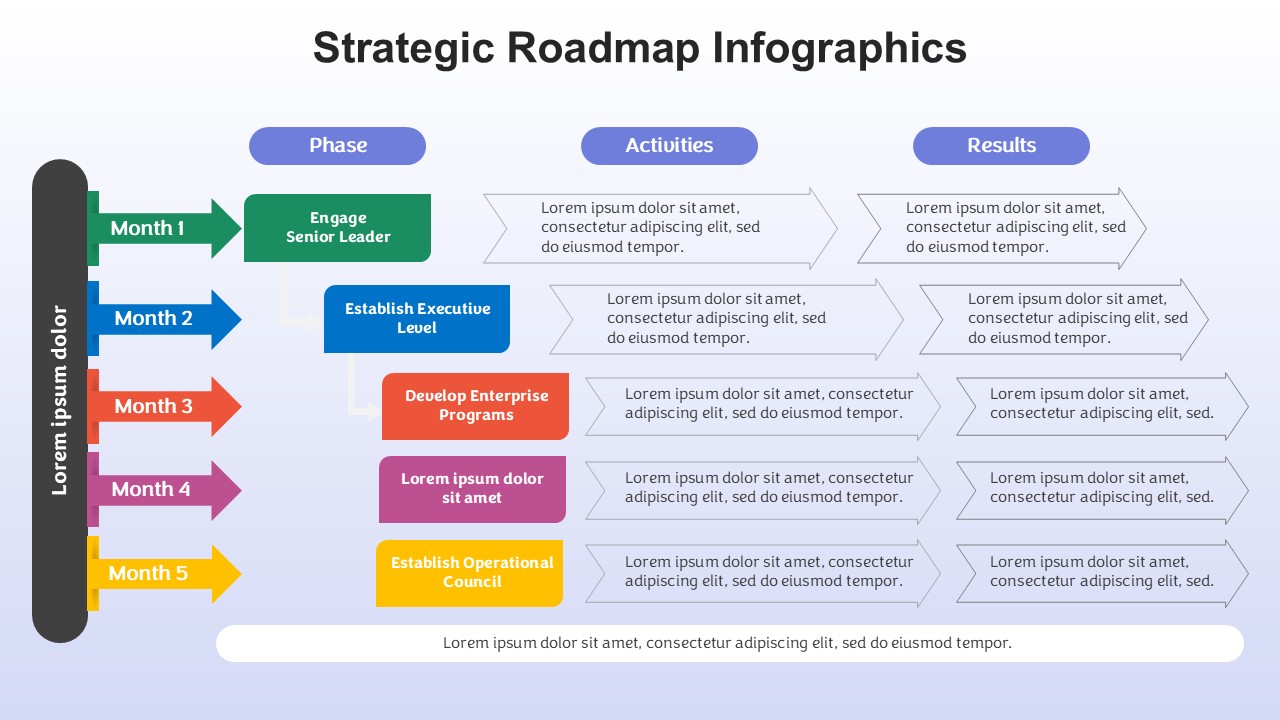 Strategic Roadmap Infographics

Phase

Activities

Results

Lorem ipsum dolor

Month 1

Engage Senior Leader

Lorem ipsum dolor sit amet, consectetur adipiscing elit, sed do eiusmod tempor.

Lorem ipsum dolor sit amet, consectetur adipiscing elit, sed do eiusmod tempor.

Month 2

Establish Executive Level

Lorem ipsum dolor sit amet, consectetur adipiscing elit, sed do eiusmod tempor.

Lorem ipsum dolor sit amet, consectetur adipiscing elit, sed do eiusmod tempor.

Month 3

Develop Enterprise Programs

Lorem ipsum dolor sit amet, consectetur adipiscing elit, sed do eiusmod tempor.

Lorem ipsum dolor sit amet, consectetur adipiscing elit, sed.

Month 4

Lorem ipsum dolor sit amet

Lorem ipsum dolor sit amet, consectetur adipiscing elit, sed do eiusmod tempor.

Lorem ipsum dolor sit amet, consectetur adipiscing elit, sed.

Month 5

Establish Operational Council

Lorem ipsum dolor sit amet, consectetur adipiscing elit, sed do eiusmod tempor.

Lorem ipsum dolor sit amet, consectetur adipiscing elit, sed.

Lorem ipsum dolor sit amet, consectetur adipiscing elit, sed do eiusmod tempor.